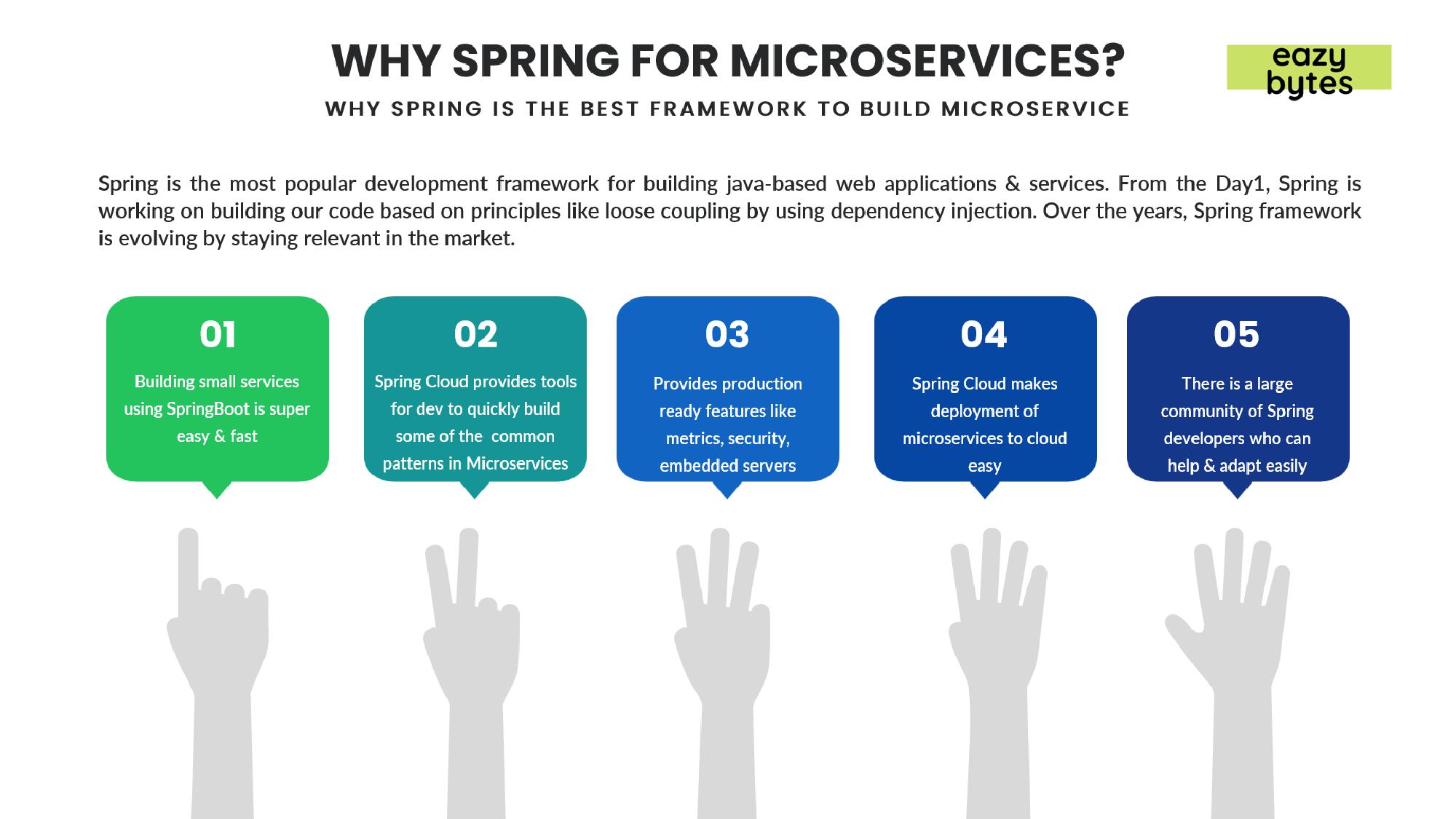 WHY SPRING FOR MICROSERVICES?

eazy bytes

WHY SPRING IS THE BEST FRAMEWORK TO BUILD MICROSERVICE

Spring is the most popular development framework for building java-based web applications & services. From the Day1, Spring is working on building our code based on principles like loose coupling by using dependency injection. Over the years, Spring framework is evolving by staying relevant in the market.

01

Building small services using SpringBoot is super easy & fast

02

Spring Cloud provides tools for dev to quickly build some of the common patterns in Microservices

03

Provides production ready features like metrics, security, embedded servers

04

Spring Cloud makes deployment of microservices to cloud easy

05

There is a large community of Spring developers who can help & adapt easily